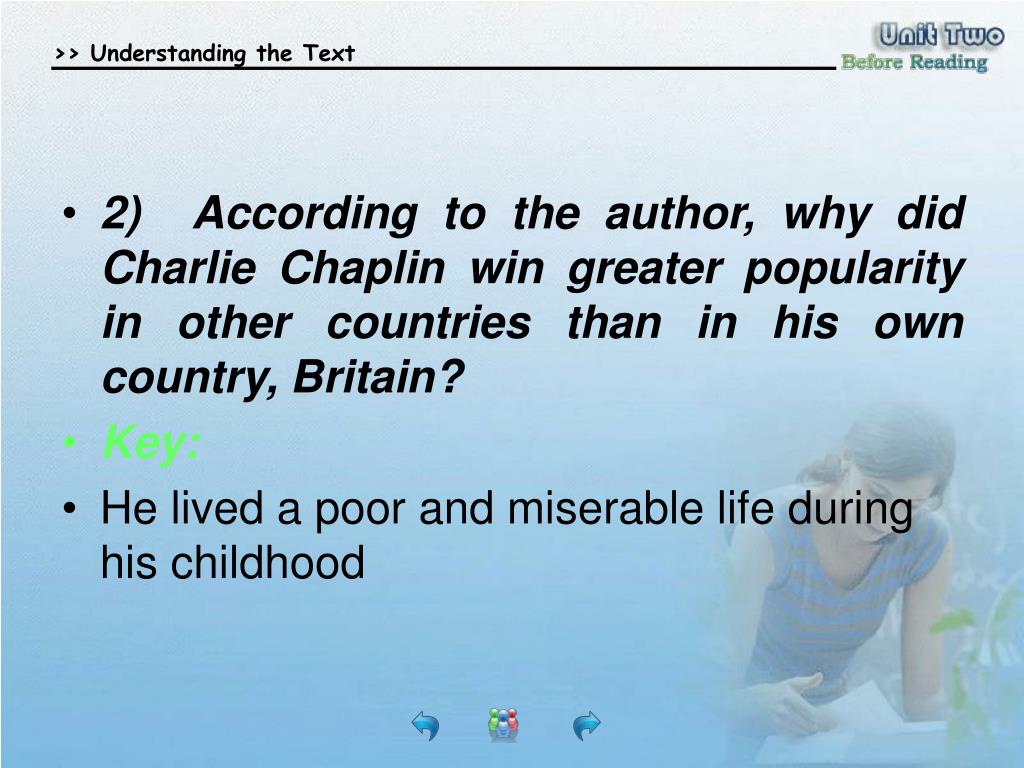 >> Understanding the Text

Unit Two
Before Reading

• 2) According to the author, why did Charlie Chaplin win greater popularity in other countries than in his own country, Britain?
• Key:
• He lived a poor and miserable life during his childhood